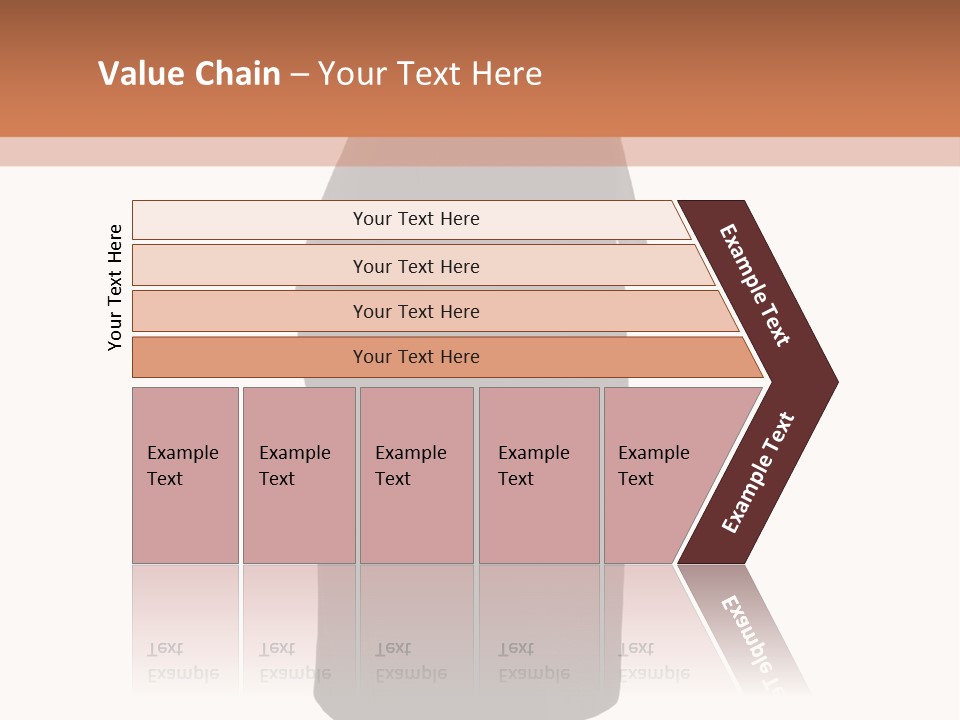 Value Chain – Your Text Here

Your Text Here

Your Text Here

Your Text Here

Your Text Here

Your Text Here

Example Text

Example Text

Example Text

Example Text

Example Text

Example Text

Example Text